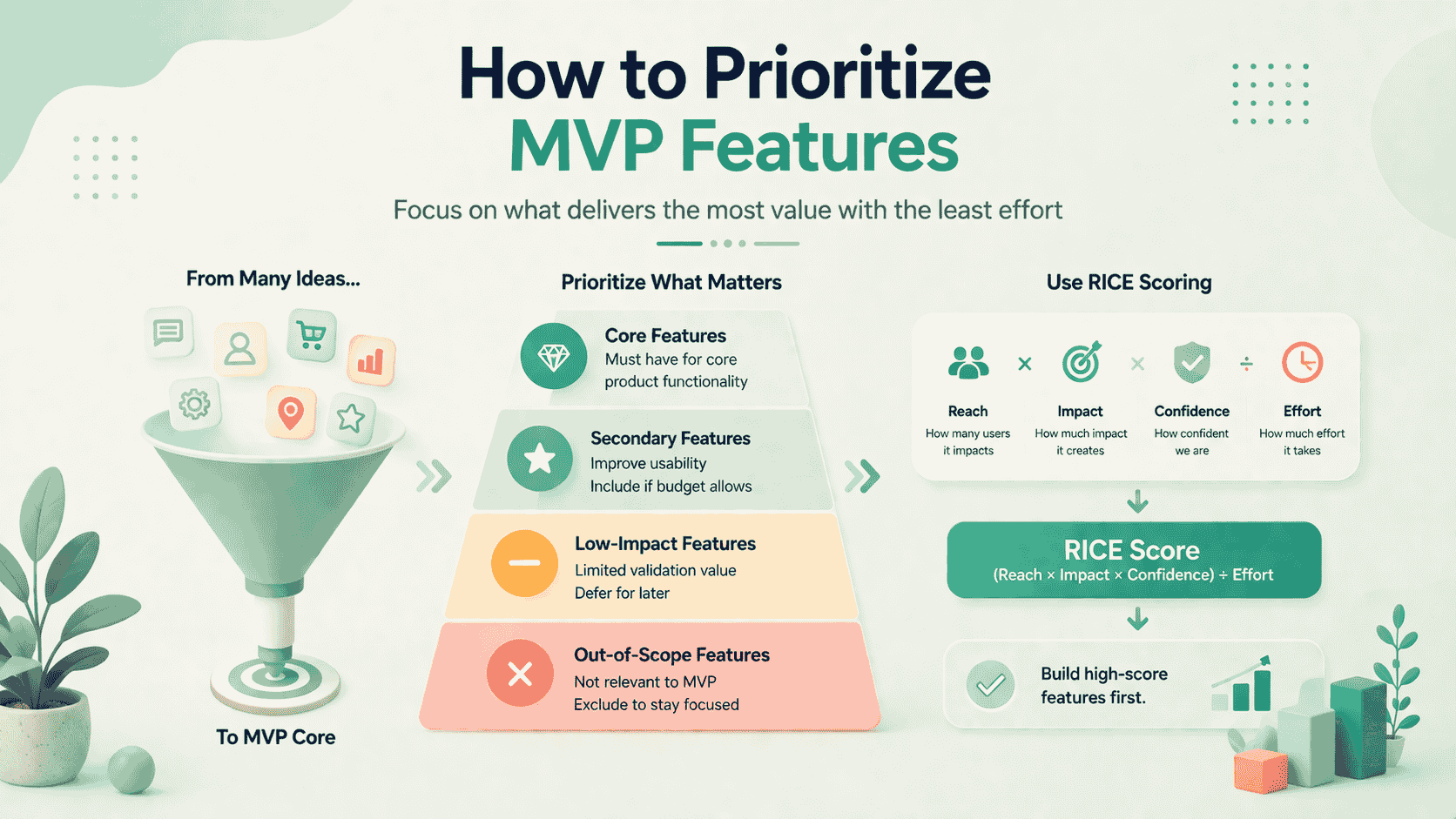 How to Prioritize
MVP Features

Focus on what delivers the most value with the least effort

From Many Ideas...

To MVP Core

Prioritize What Matters

Core Features
Must have for core product functionality

Secondary Features
Improve usability
Include if budget allows

Low-Impact Features
Limited validation value
Defer for later

Out-of-Scope Features
Not relevant to MVP
Exclude to stay focused

Use RICE Scoring

Reach
How many users it impacts

×

Impact
How much impact it creates

×

Confidence
How confident we are

÷

Effort
How much effort it takes

RICE Score
(Reach × Impact × Confidence) ÷ Effort

Build high-score features first.